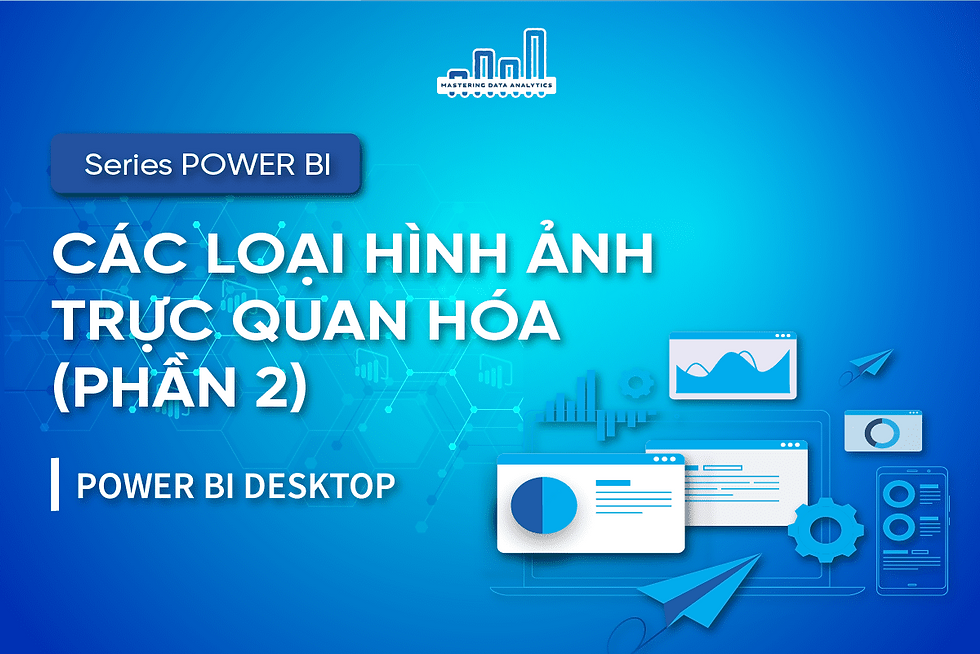 MASTERING DATA ANALYTICS

Series POWER BI

CÁC LOẠI HÌNH ẢNH TRỰC QUAN HÓA (PHẦN 2)

POWER BI DESKTOP